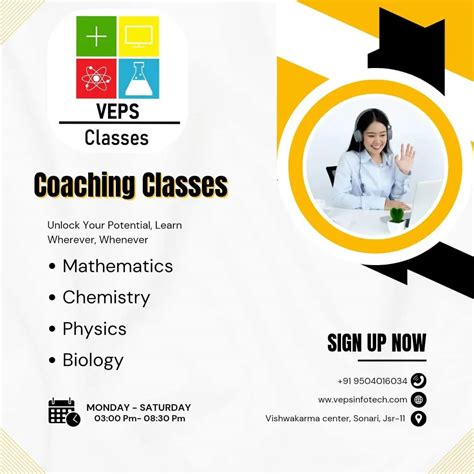 VEPS
Classes

Coaching Classes

Unlock Your Potential, Learn Wherever, Whenever

• Mathematics
• Chemistry
• Physics
• Biology

MONDAY - SATURDAY
03:00 Pm- 08:30 Pm

SIGN UP NOW

+91 9504016034
www.vepsinfotech.com
Vishwakarma center, Sonari, Jsr-11